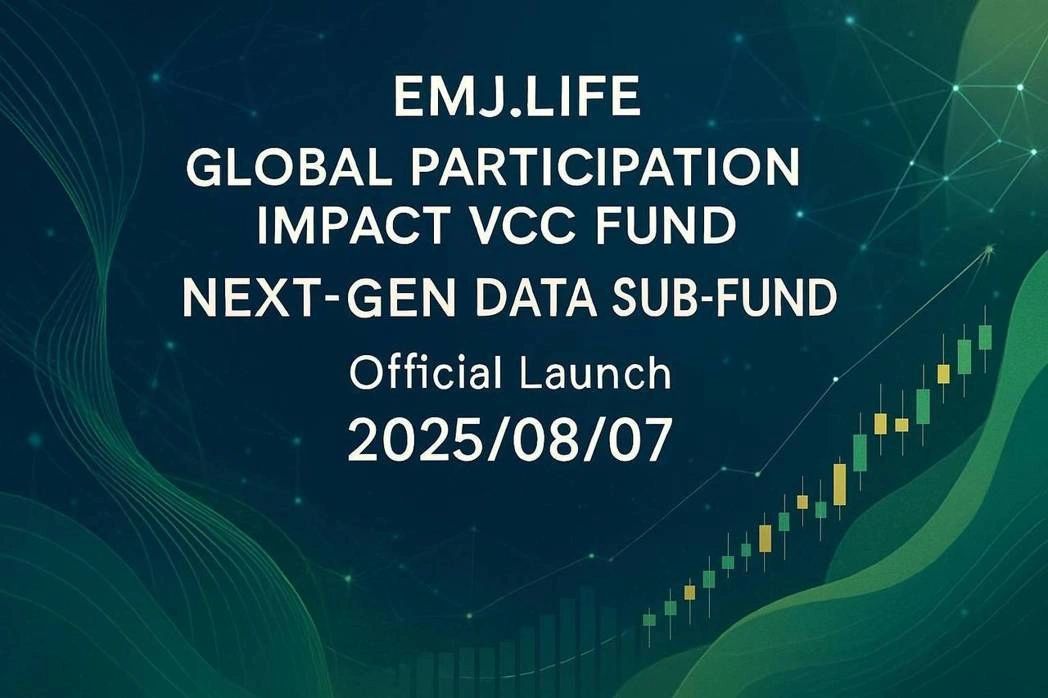 EMJ.LIFE
GLOBAL PARTICIPATION IMPACT VCC FUND
NEXT-GEN DATA SUB-FUND
Official Launch
2025/08/07